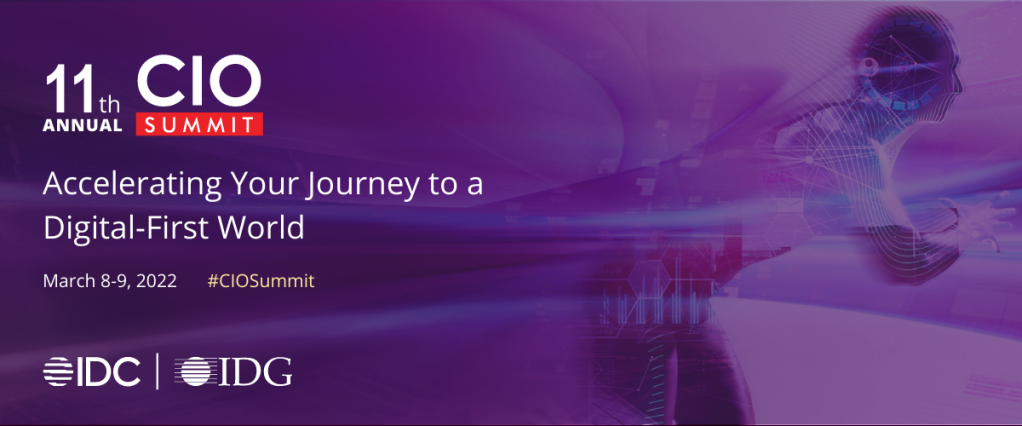 11th ANNUAL CIO SUMMIT

Accelerating Your Journey to a Digital-First World

March 8-9, 2022 #CIOSummit

IDC | IDG